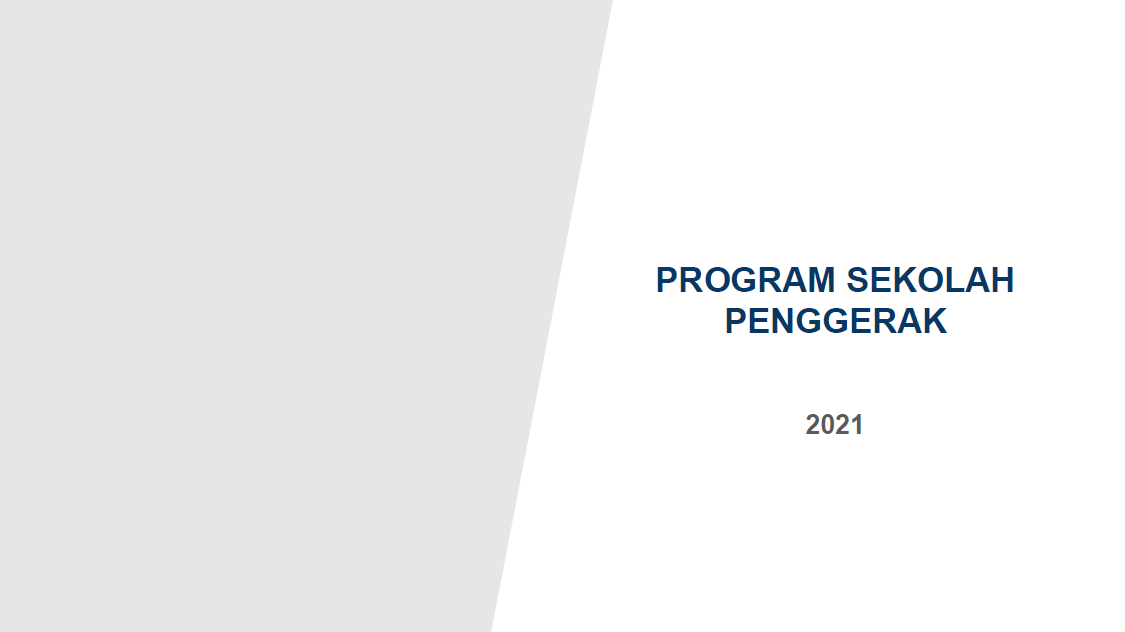 PROGRAM SEKOLAH PENGGERAK

2021